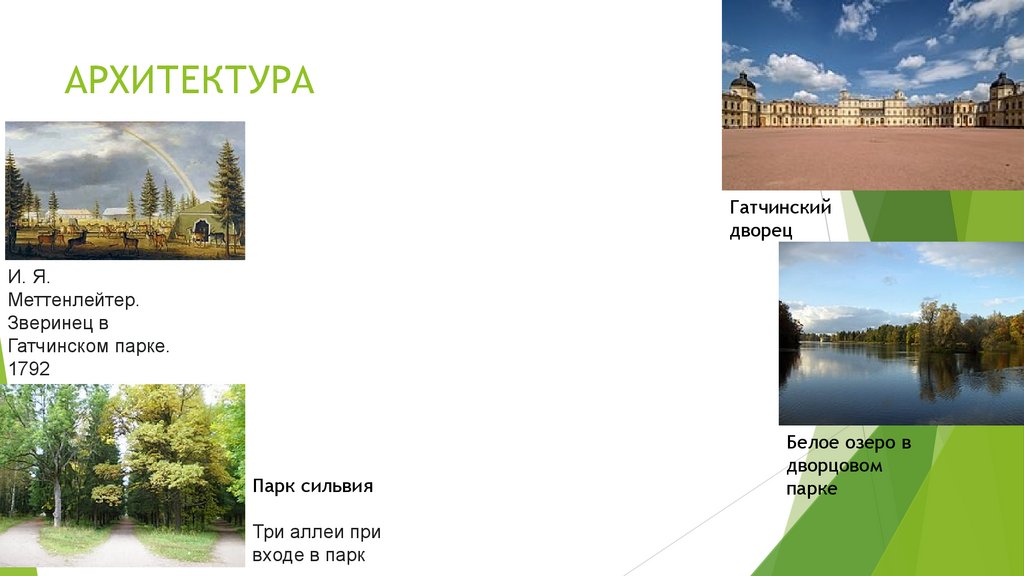 АРХИТЕКТУРА

И. Я. Меттенлейтер. Зверинец в Гатчинском парке. 1792

Парк сильвия

Три аллеи при входе в парк

Гатчинский дворец

Белое озеро в дворцовом парке